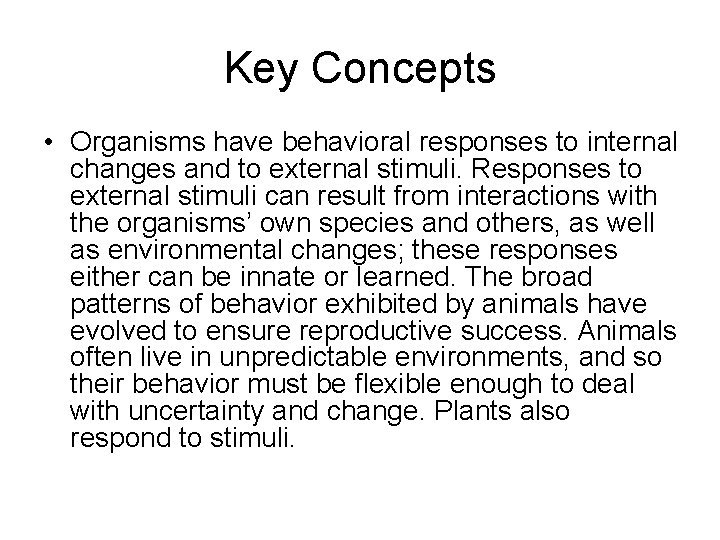 Key Concepts

• Organisms have behavioral responses to internal changes and to external stimuli. Responses to external stimuli can result from interactions with the organisms' own species and others, as well as environmental changes; these responses either can be innate or learned. The broad patterns of behavior exhibited by animals have evolved to ensure reproductive success. Animals often live in unpredictable environments, and so their behavior must be flexible enough to deal with uncertainty and change. Plants also respond to stimuli.